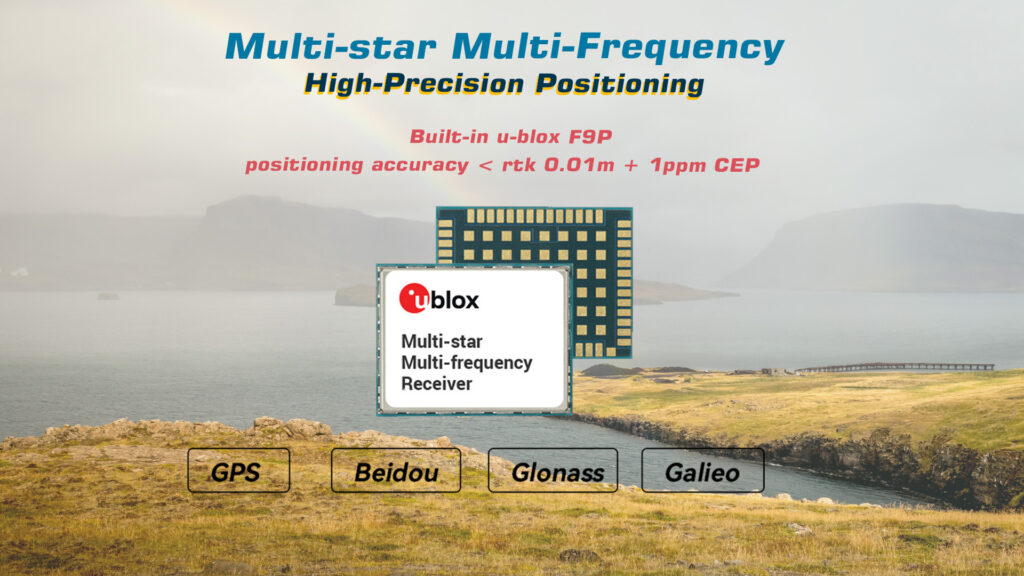 Multi-star Multi-Frequency
High-Precision Positioning

Built-in u-blox F9P
positioning accuracy < rtk 0.01m + 1ppm CEP

ublox

Multi-star
Multi-frequency
Receiver

GPS

Beidou

Glonass

Galieo